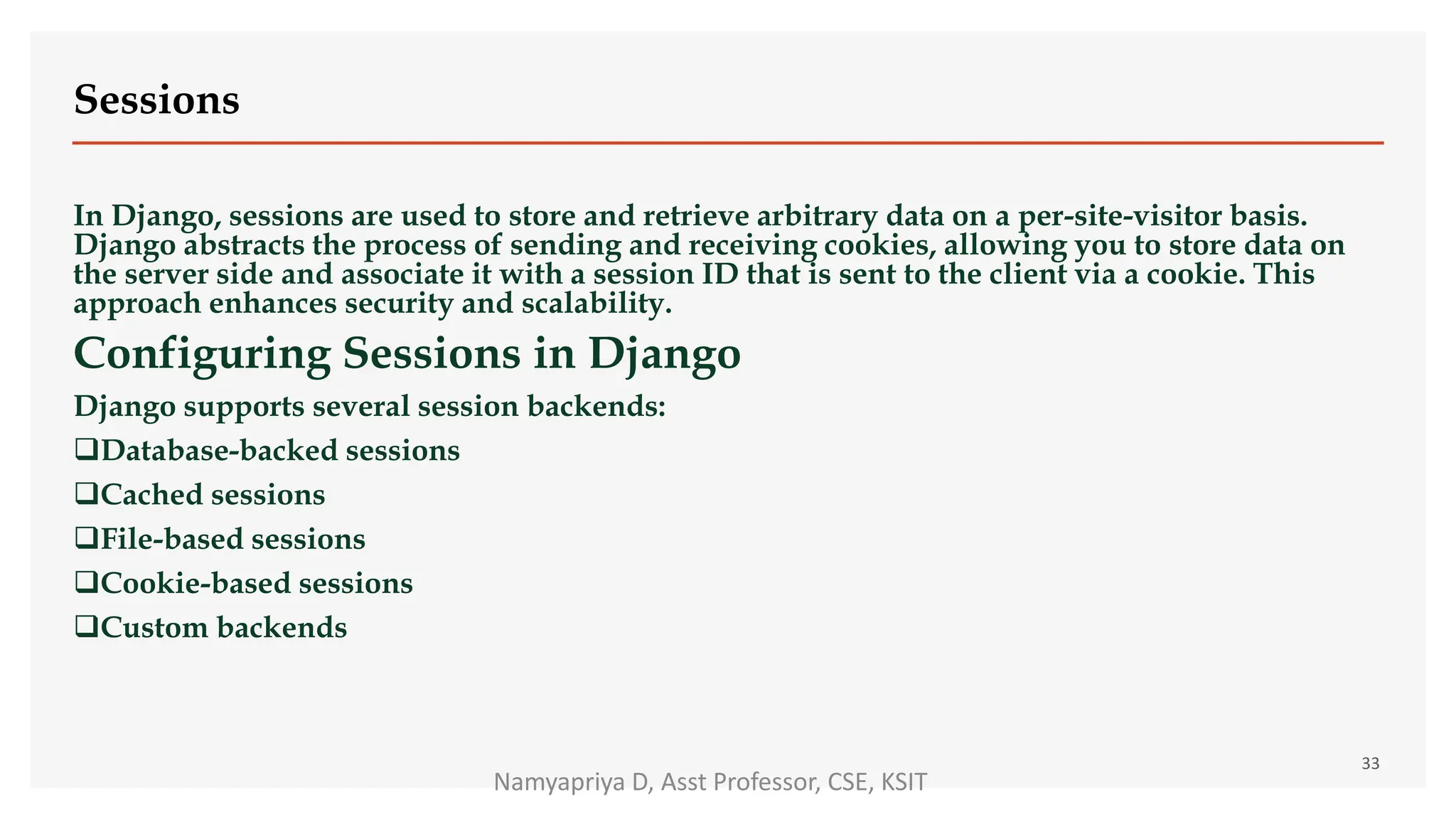 Sessions

In Django, sessions are used to store and retrieve arbitrary data on a per-site-visitor basis. Django abstracts the process of sending and receiving cookies, allowing you to store data on the server side and associate it with a session ID that is sent to the client via a cookie. This approach enhances security and scalability.

Configuring Sessions in Django

Django supports several session backends:

❑Database-backed sessions

❑Cached sessions

❑File-based sessions

❑Cookie-based sessions

❑Custom backends

33

Namyapriya D, Asst Professor, CSE, KSIT